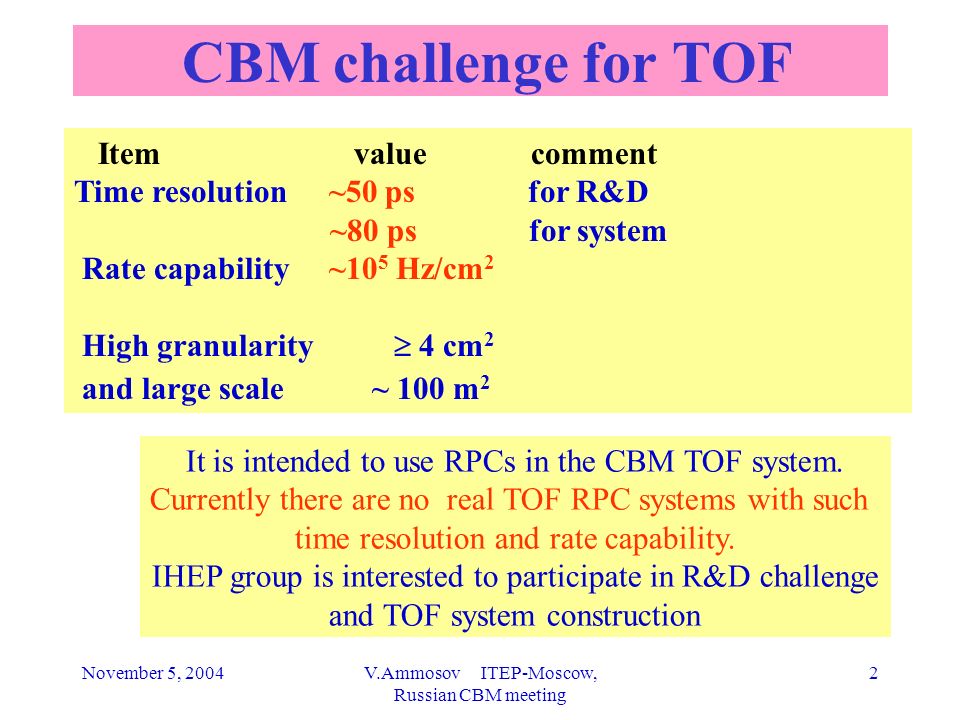 CBM challenge for TOF

| Item | value | comment |
|---|---|---|
| Time resolution | ~50 ps | for R&D |
| | ~80 ps | for system |
| Rate capability | ~$10^5$ Hz/cm$^2$ | |
| High granularity | $\geq$ 4 cm$^2$ | |
| and large scale | ~ 100 m$^2$ | |

It is intended to use RPCs in the CBM TOF system. Currently there are no real TOF RPC systems with such time resolution and rate capability. IHEP group is interested to participate in R&D challenge and TOF system construction

November 5, 2004

V.Ammosov ITEP-Moscow, Russian CBM meeting

2